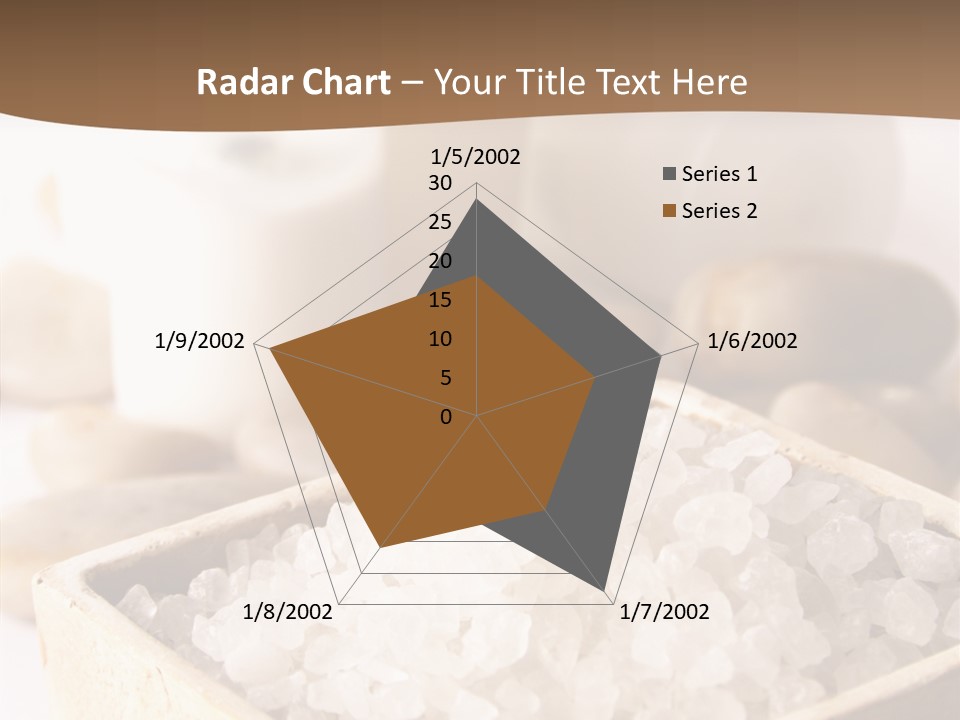 Radar Chart – Your Title Text Here

1/5/2002

30
25
20
15
10
5
0

1/6/2002

1/7/2002

1/8/2002

1/9/2002

Series 1
Series 2